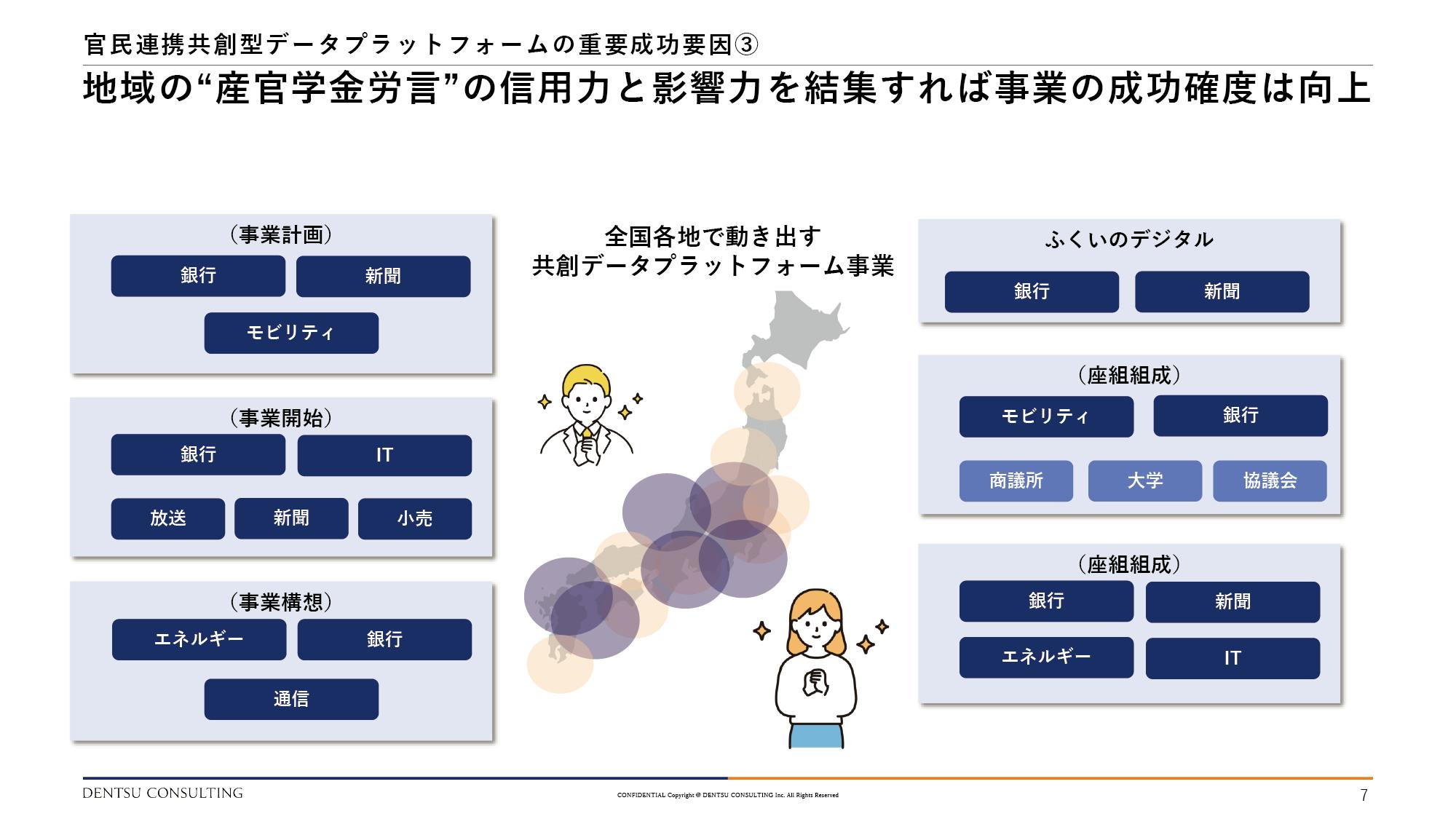 官民連携共創型データプラットフォームの重要成功要因③

地域の“産官学金労言”の信用力と影響力を結集すれば事業の成功確度は向上

（事業計画）

銀行

新聞

モビリティ

（事業開始）

銀行

IT

放送

新聞

小売

（事業構想）

エネルギー

銀行

通信

全国各地で動き出す
共創データプラットフォーム事業

ふくいのデジタル

銀行

新聞

（座組組成）

モビリティ

銀行

商議所

大学

協議会

（座組組成）

銀行

新聞

エネルギー

IT

DENTSU CONSULTING

CONFIDENTIAL Copyright @ DENTSU CONSULTING Inc. All Rights Reserved

7